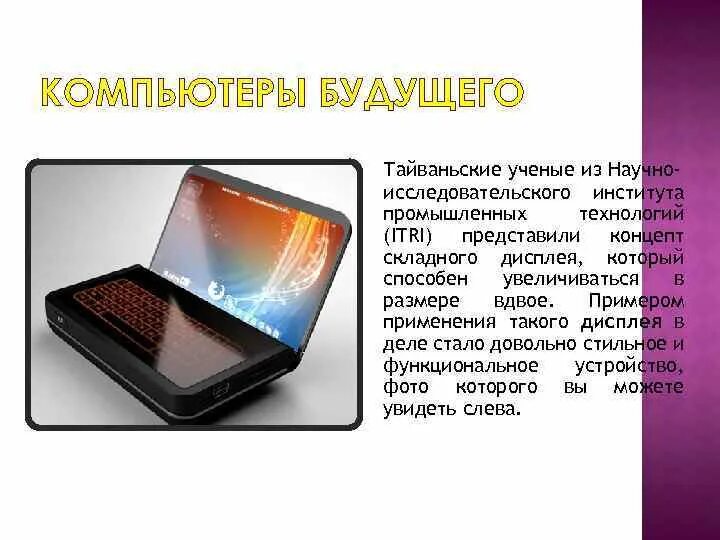 КОМПЬЮТЕРЫ БУДУЩЕГО

Тайваньские ученые из Научно-исследовательского института промышленных технологий (ITRI) представили концепт складного дисплея, который способен увеличиваться в размере вдвое. Примером применения такого дисплея в деле стало довольно стильное и функциональное устройство, фото которого вы можете увидеть слева.